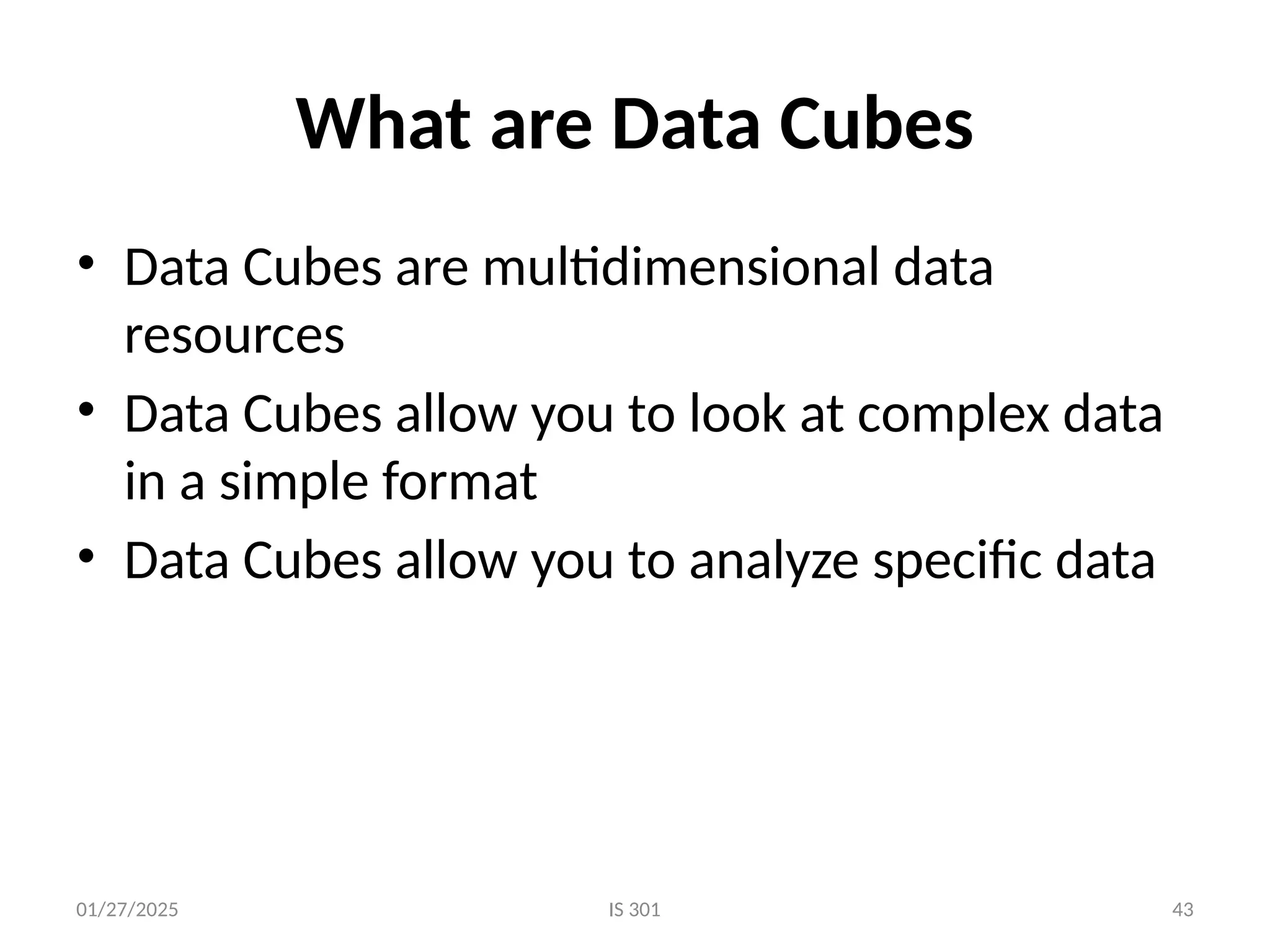 What are Data Cubes

• Data Cubes are multidimensional data resources
• Data Cubes allow you to look at complex data in a simple format
• Data Cubes allow you to analyze specific data

01/27/2025 IS 301 43